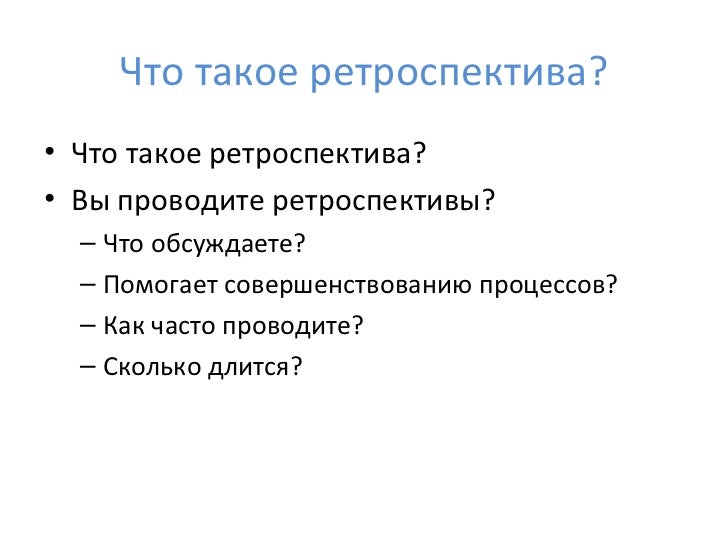 Что такое ретроспектива?

• Что такое ретроспектива?
• Вы проводите ретроспективы?
– Что обсуждаете?
– Помогает совершенствованию процессов?
– Как часто проводите?
– Сколько длится?